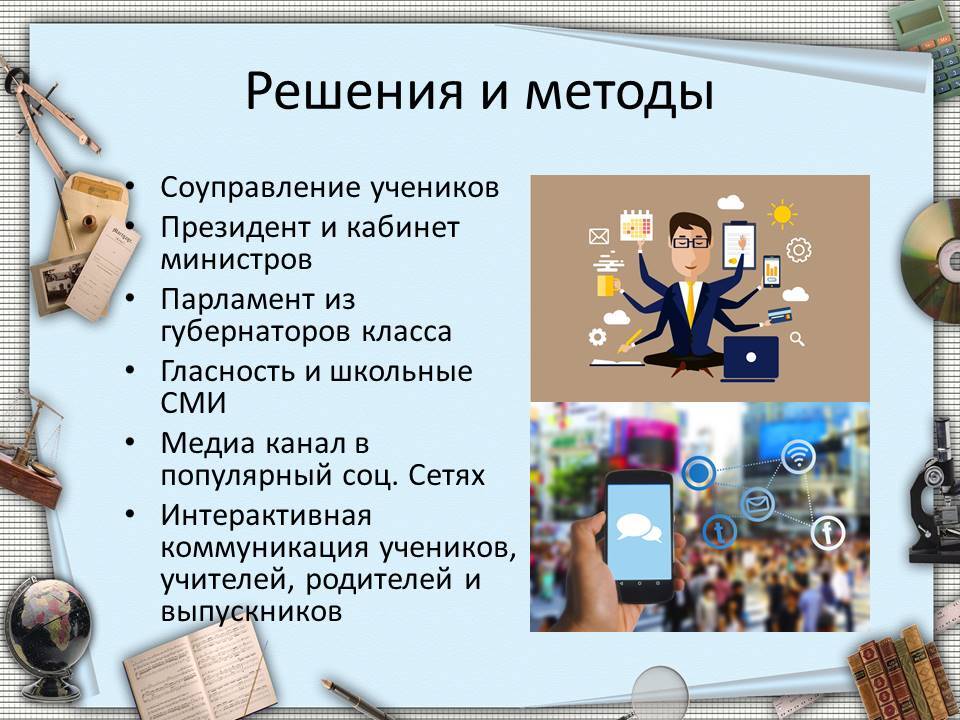 Решения и методы

• Соуправление учеников
• Президент и кабинет министров
• Парламент из губернаторов класса
• Гласность и школьные СМИ
• Медиа канал в популярный соц. Сетях
• Интерактивная коммуникация учеников, учителей, родителей и выпускников